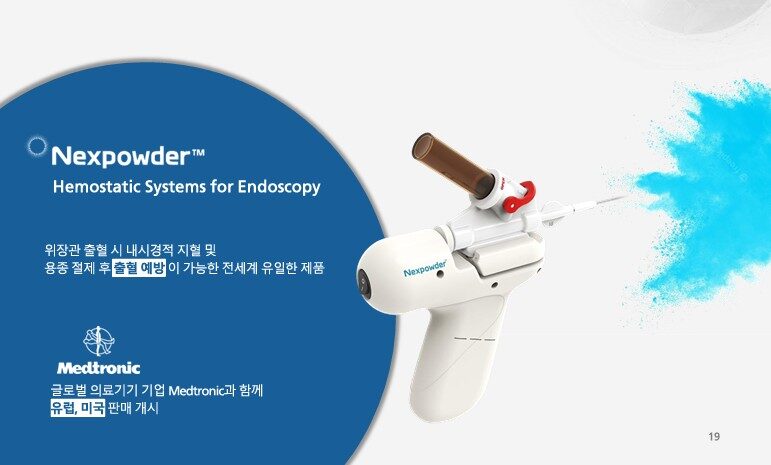 Nexpowder™
Hemostatic Systems for Endoscopy

위장관 출혈 시 내시경적 지혈 및
용종 절제 후 출혈 예방이 가능한 전세계 유일한 제품

Nexpowder

Medtronic
글로벌 의료기기 기업 Medtronic과 함께
유럽, 미국 판매 개시

19